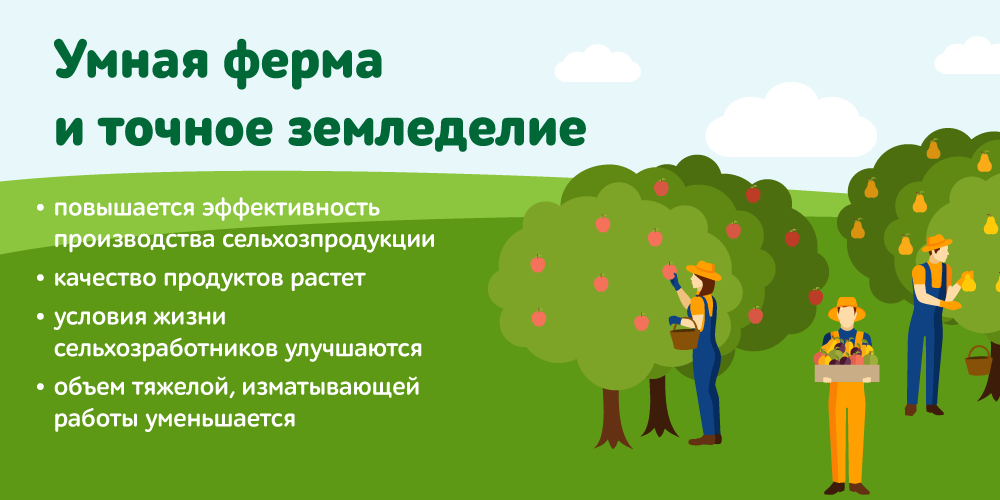 Умная ферма и точное земледелие

• повышается эффективность производства сельхозпродукции
• качество продуктов растет
• условия жизни сельхозработников улучшаются
• объем тяжелой, изматывающей работы уменьшается